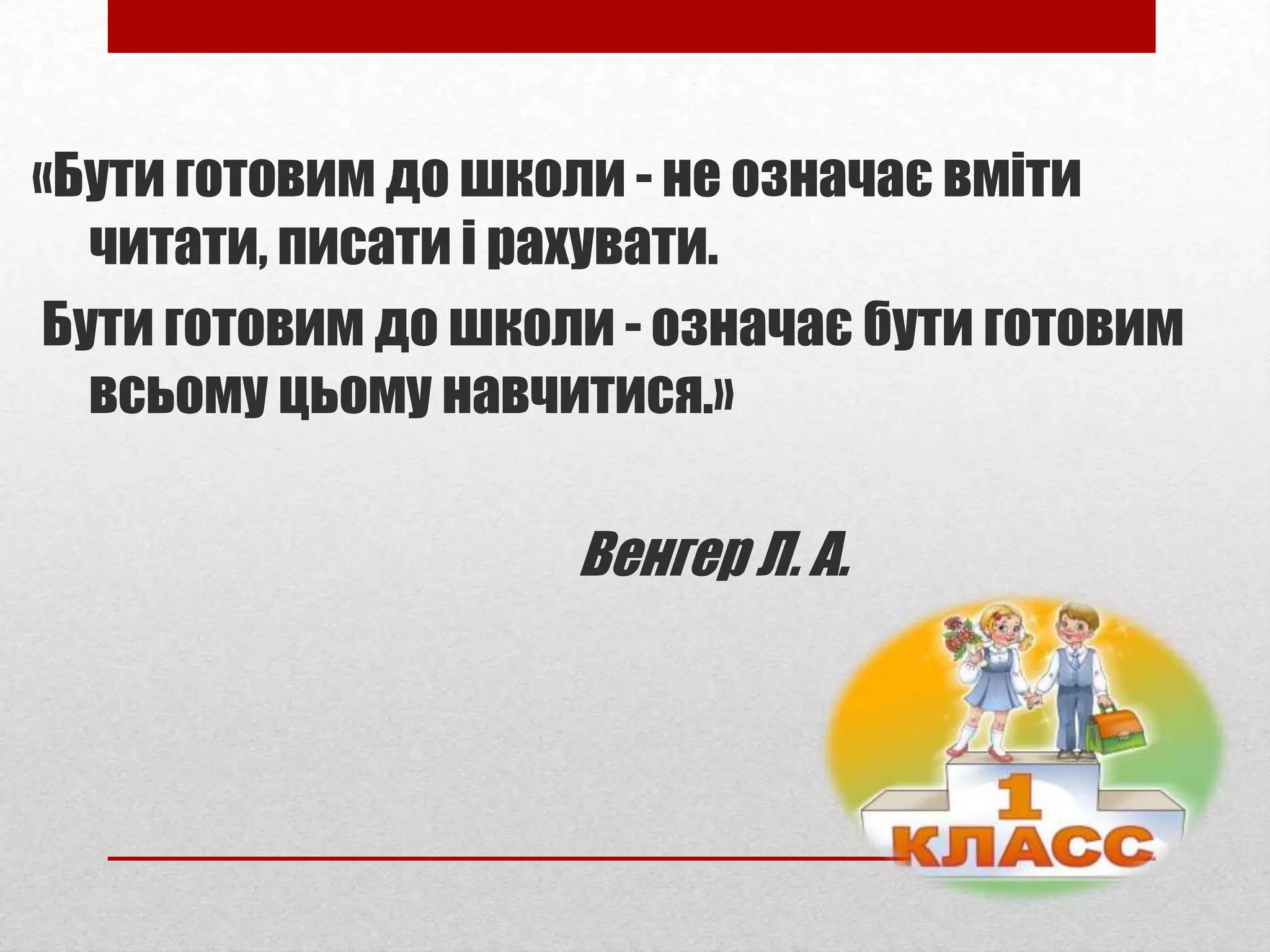 «Бути готовим до школи - не означає вміти читати, писати і рахувати.

Бути готовим до школи - означає бути готовим всьому цьому навчитися.»

Венгер Л. А.

1
КЛАСС